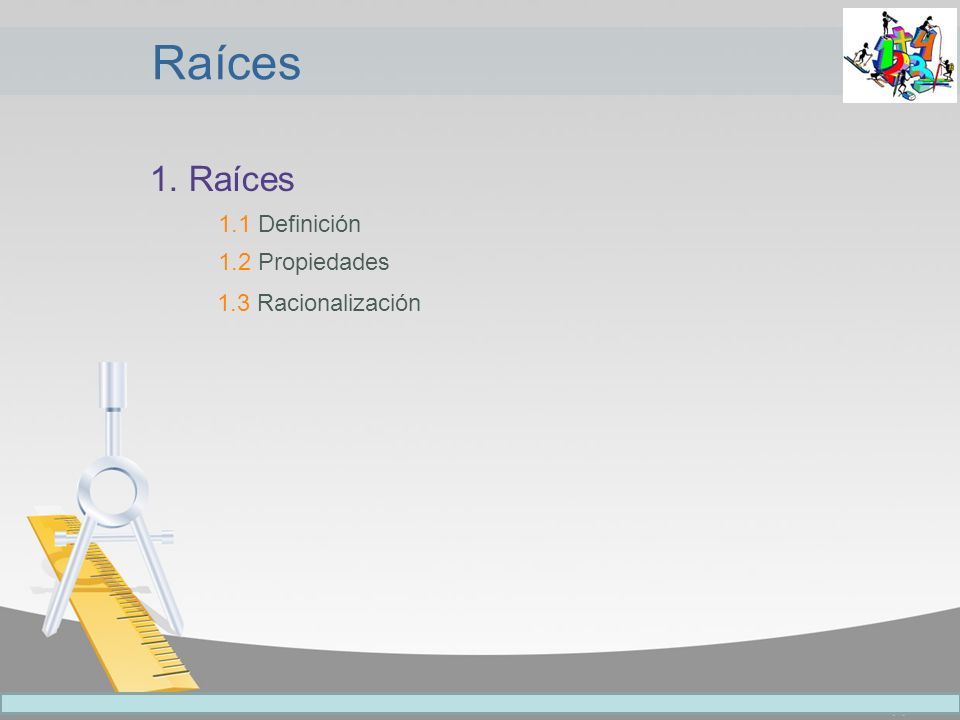 Raíces

1. Raíces

1.1 Definición

1.2 Propiedades

1.3 Racionalización